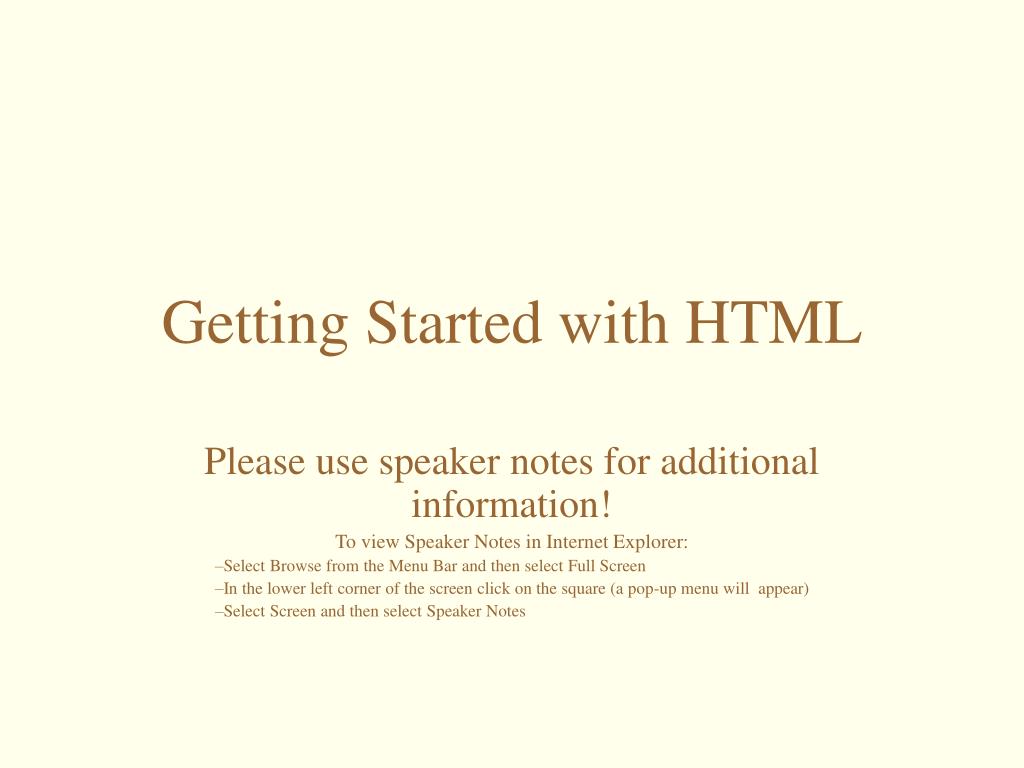 Getting Started with HTML

Please use speaker notes for additional information!

To view Speaker Notes in Internet Explorer:

–Select Browse from the Menu Bar and then select Full Screen

–In the lower left corner of the screen click on the square (a pop-up menu will appear)

–Select Screen and then select Speaker Notes